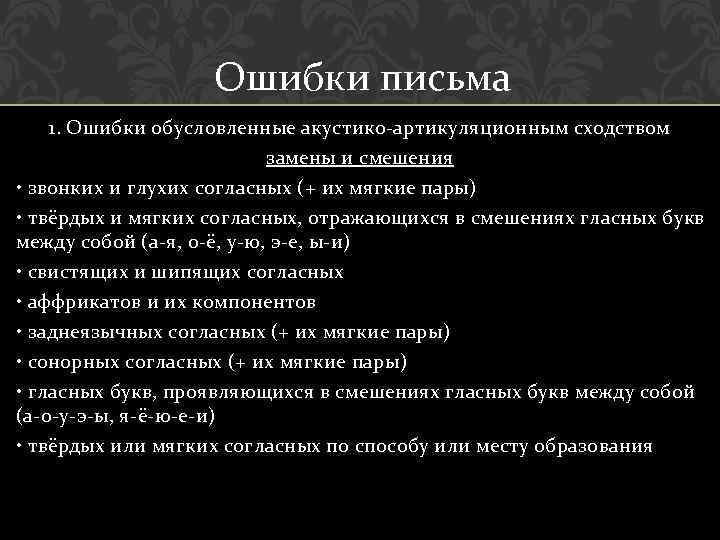 Ошибки письма

1. Ошибки обусловленные акустико-артикуляционным сходством

замены и смешения

• звонких и глухих согласных (+ их мягкие пары)

• твёрдых и мягких согласных, отражающихся в смешениях гласных букв между собой (а-я, о-ё, у-ю, э-е, ы-и)

• свистящих и шипящих согласных

• аффрикатов и их компонентов

• заднеязычных согласных (+ их мягкие пары)

• сонорных согласных (+ их мягкие пары)

• гласных букв, проявляющихся в смешениях гласных букв между собой (а-о-у-э-ы, я-ё-ю-е-и)

• твёрдых или мягких согласных по способу или месту образования